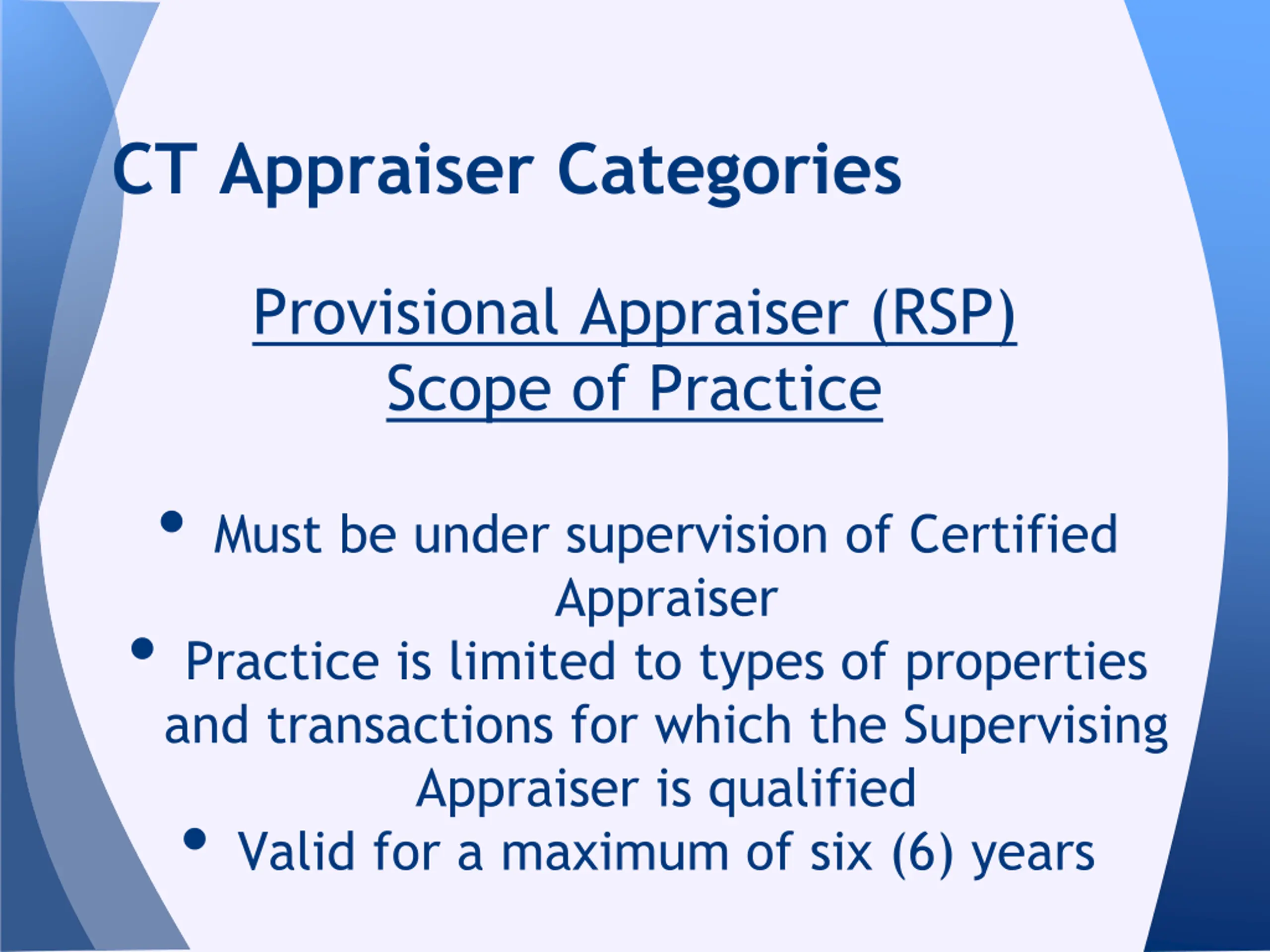 CT Appraiser Categories

Provisional Appraiser (RSP)
Scope of Practice

• Must be under supervision of Certified Appraiser
• Practice is limited to types of properties and transactions for which the Supervising Appraiser is qualified
• Valid for a maximum of six (6) years